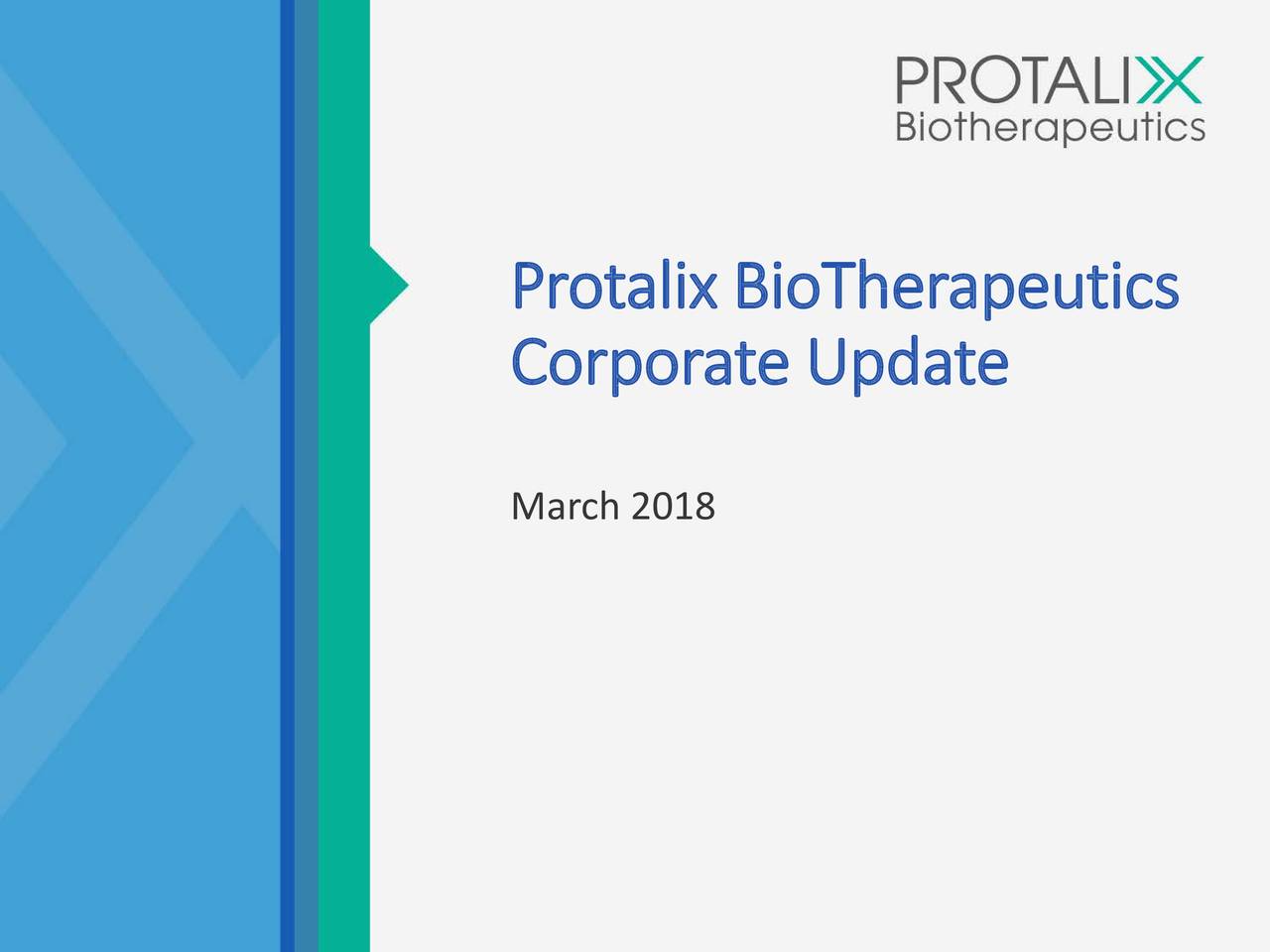 PROTALIX
Biotherapeutics

Protalix BioTherapeutics Corporate Update

March 2018